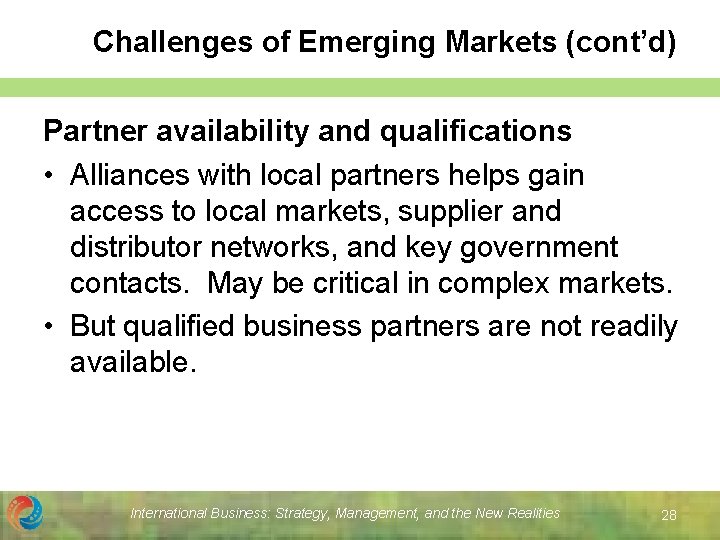 Challenges of Emerging Markets (cont'd)

Partner availability and qualifications

• Alliances with local partners helps gain access to local markets, supplier and distributor networks, and key government contacts. May be critical in complex markets.

• But qualified business partners are not readily available.

International Business: Strategy, Management, and the New Realities 28